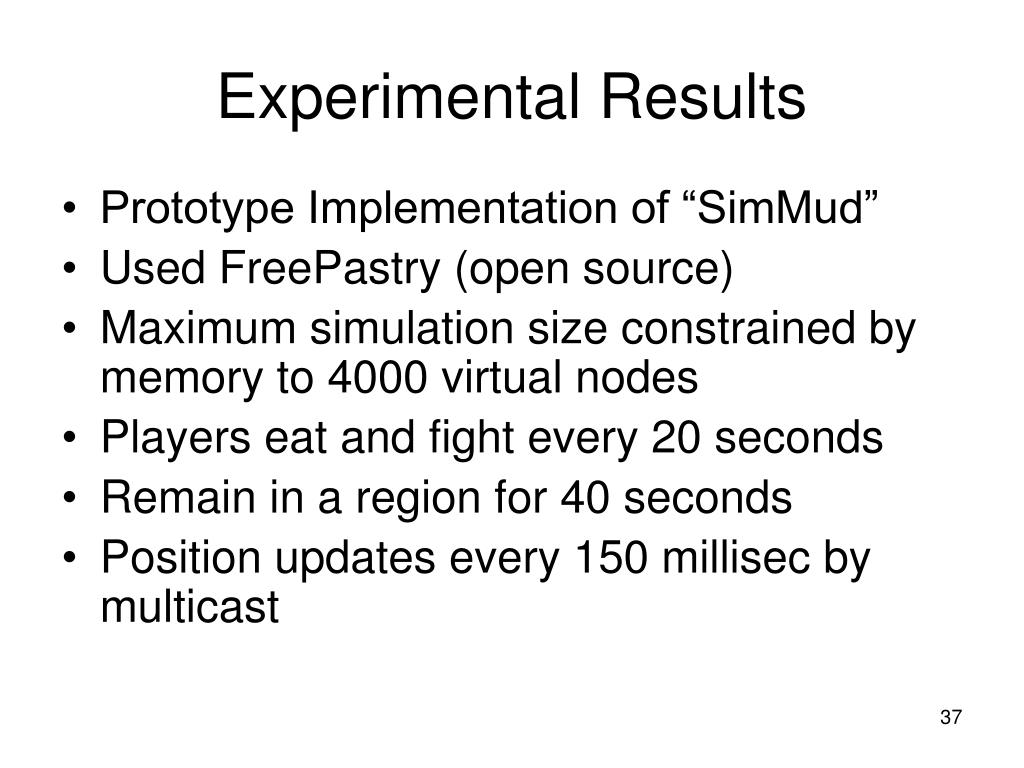 Experimental Results

• Prototype Implementation of “SimMud”
• Used FreePastry (open source)
• Maximum simulation size constrained by memory to 4000 virtual nodes
• Players eat and fight every 20 seconds
• Remain in a region for 40 seconds
• Position updates every 150 millisec by multicast

37